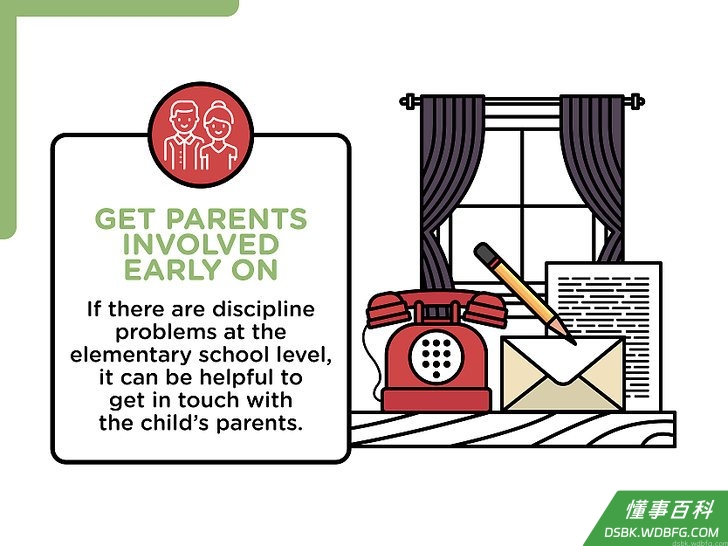 GET PARENTS INVOLVED EARLY ON

If there are discipline problems at the elementary school level, it can be helpful to get in touch with the child's parents.

懂事百科
DSBK.WDBFG.COM
dsbk.wdbfg.com